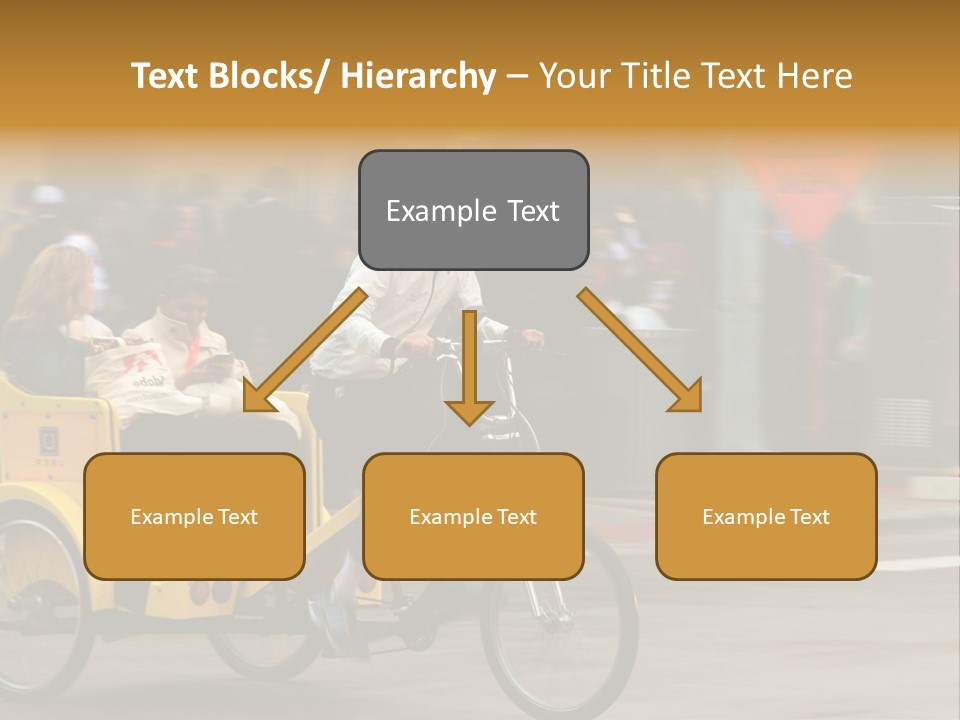 Text Blocks/ Hierarchy – Your Title Text Here

Example Text

Example Text

Example Text

Example Text